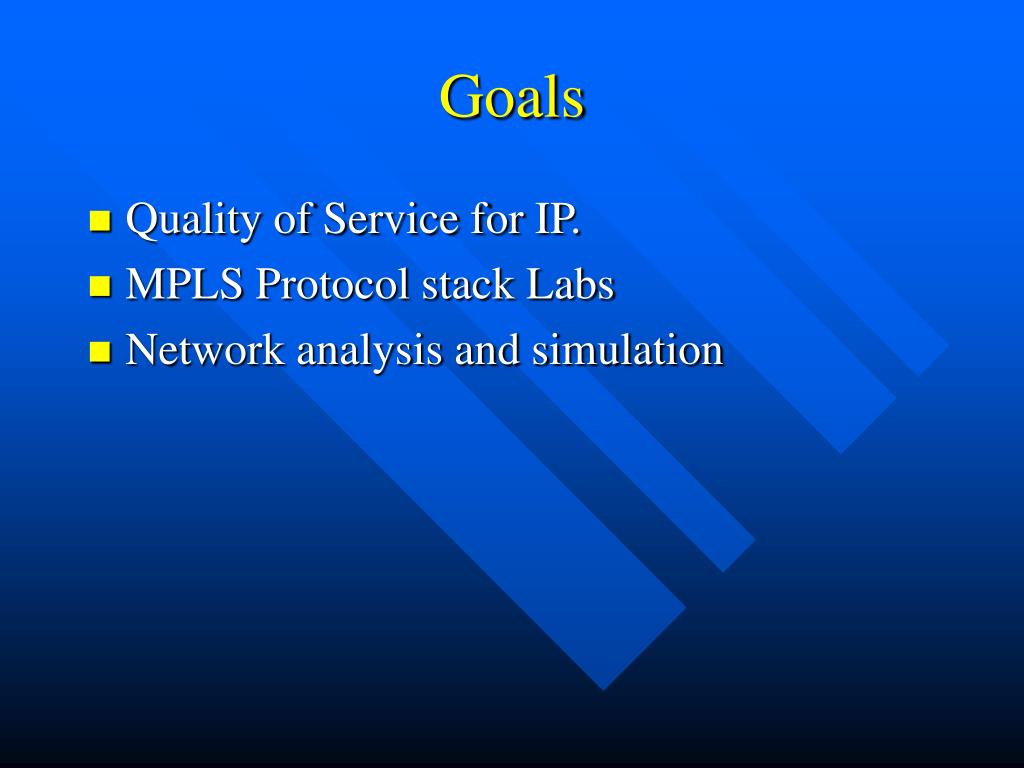 Goals

- Quality of Service for IP.
- MPLS Protocol stack Labs
- Network analysis and simulation